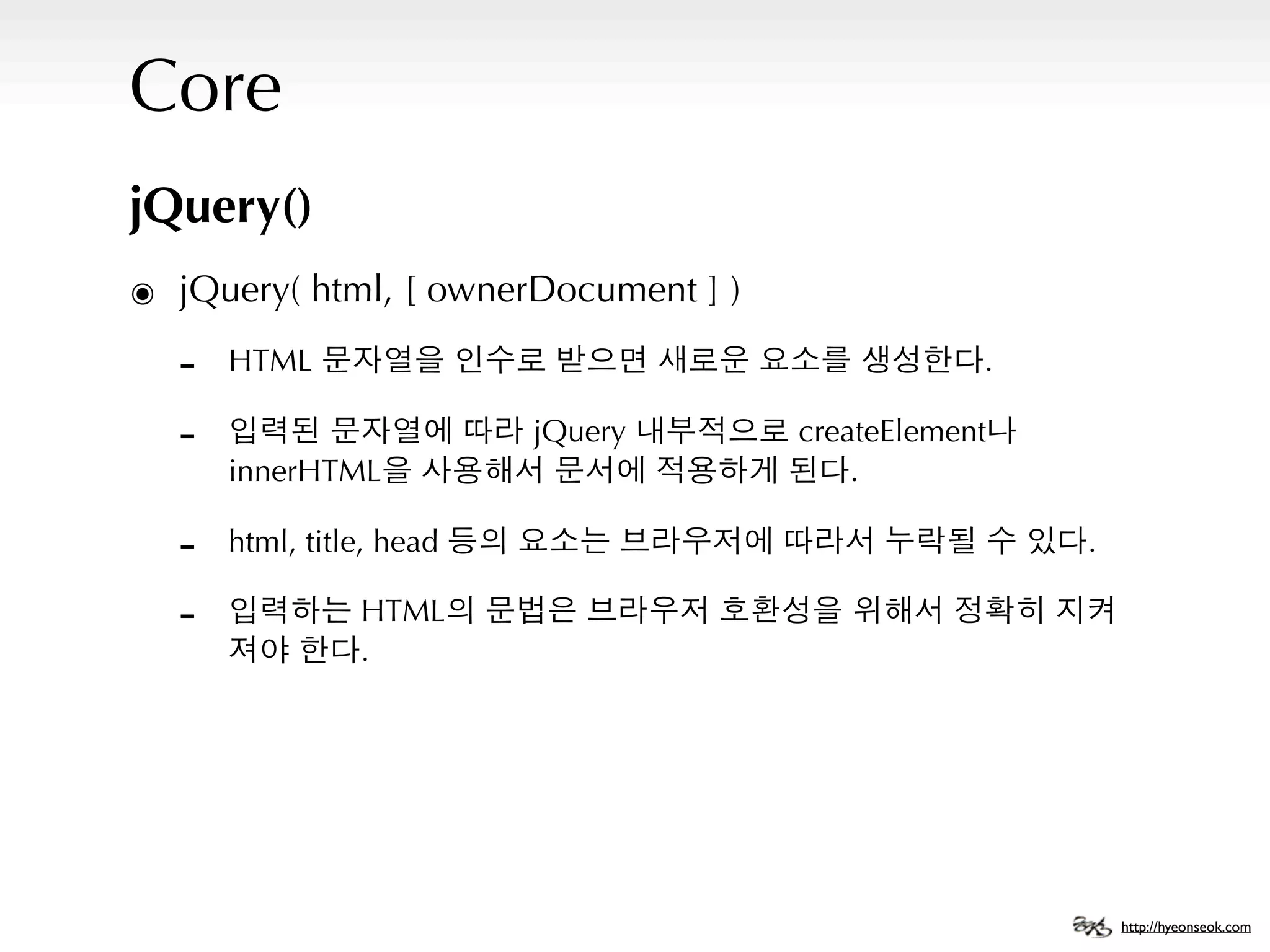 Core

jQuery()

◉ jQuery( html, [ ownerDocument ] )

- HTML 문자열을 인수로 받으면 새로운 요소를 생성한다.

- 입력된 문자열에 따라 jQuery 내부적으로 createElement나 innerHTML을 사용해서 문서에 적용하게 된다.

- html, title, head 등의 요소는 브라우저에 따라서 누락될 수 있다.

- 입력하는 HTML의 문법은 브라우저 호환성을 위해서 정확히 지켜져야 한다.

http://hyeonseok.com